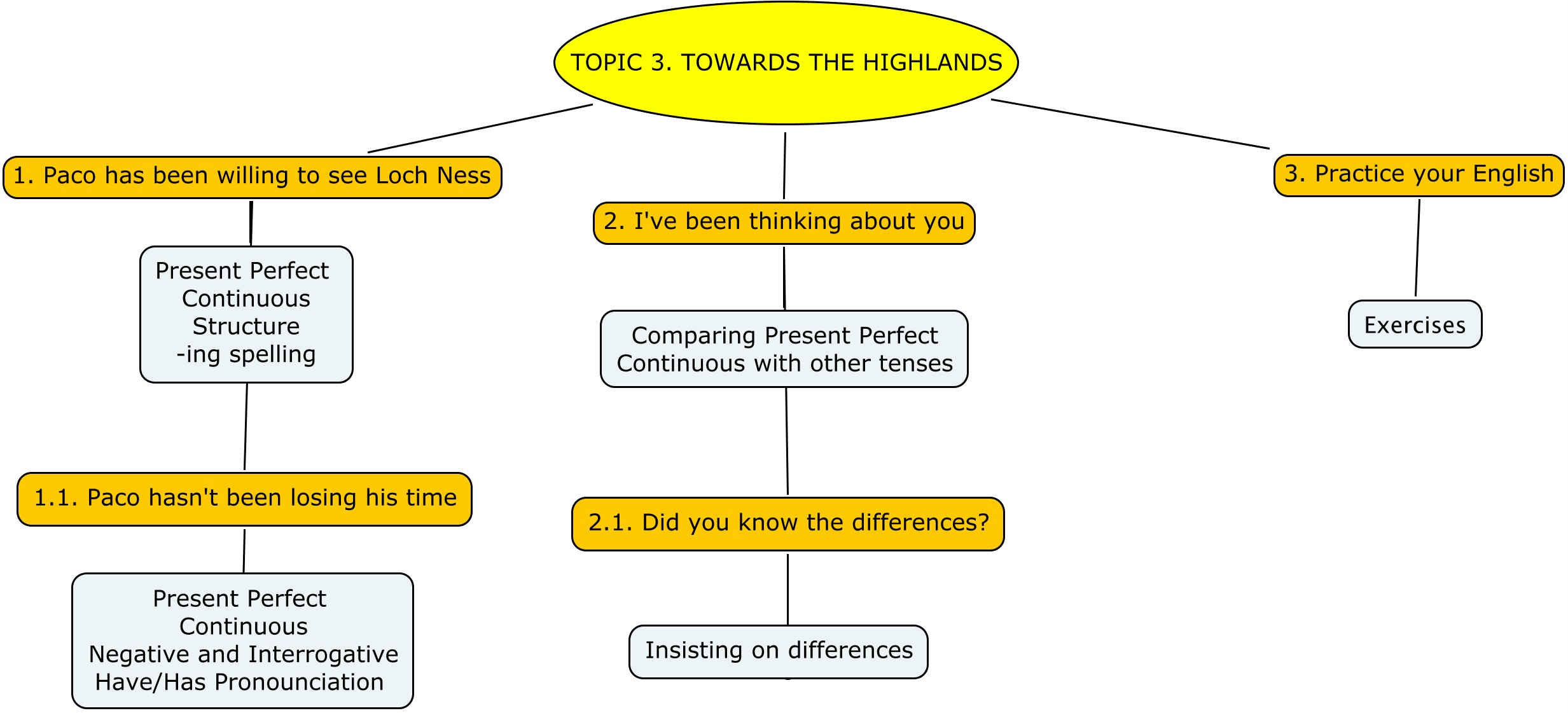 TOPIC 3. TOWARDS THE HIGHLANDS

1. Paco has been willing to see Loch Ness

Present Perfect
Continuous
Structure
-ing spelling

1.1. Paco hasn't been losing his time

Present Perfect
Continuous
Negative and Interrogative
Have/Has Pronounciation

2. I've been thinking about you

Comparing Present Perfect Continuous with other tenses

2.1. Did you know the differences?

Insisting on differences

3. Practice your English

Exercises